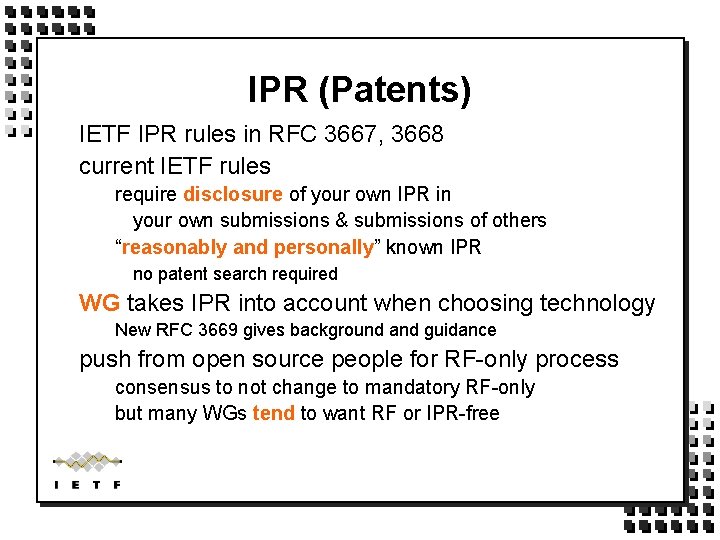 IPR (Patents)

IETF IPR rules in RFC 3667, 3668

current IETF rules

require disclosure of your own IPR in your own submissions & submissions of others

“reasonably and personally” known IPR

no patent search required

WG takes IPR into account when choosing technology

New RFC 3669 gives background and guidance

push from open source people for RF-only process

consensus to not change to mandatory RF-only

but many WGs tend to want RF or IPR-free

I E T F